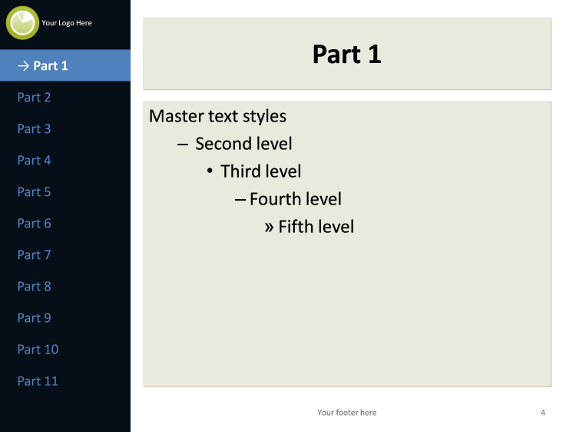 Your Logo Here

→ Part 1
Part 2
Part 3
Part 4
Part 5
Part 6
Part 7
Part 8
Part 9
Part 10
Part 11

Part 1

Master text styles
– Second level
• Third level
– Fourth level
» Fifth level

Your footer here

4